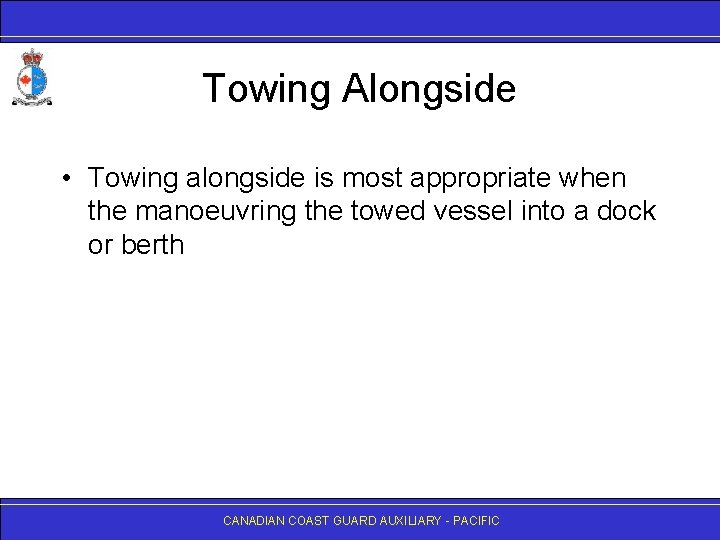 Towing Alongside

• Towing alongside is most appropriate when the manoeuvring the towed vessel into a dock or berth

CANADIAN COAST GUARD AUXILIARY - PACIFIC